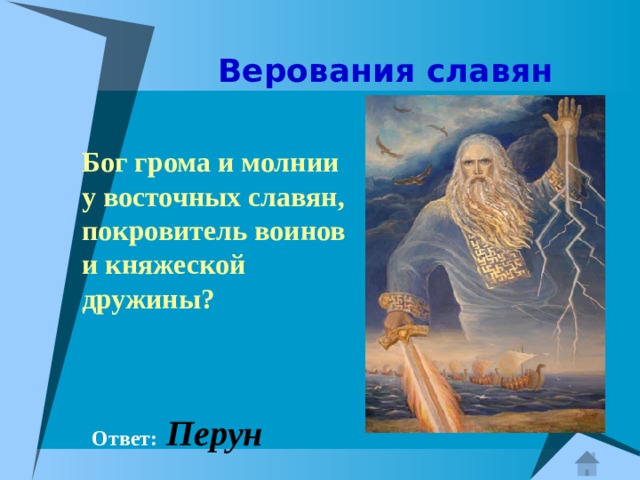 Верования славян

Бог грома и молнии у восточных славян, покровитель воинов и княжеской дружины?

Ответ: Перун